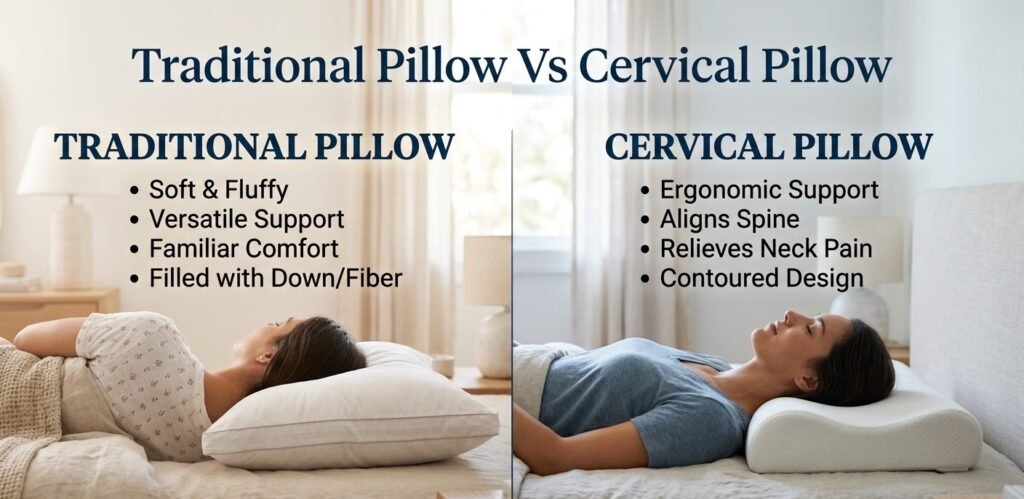 Traditional Pillow Vs Cervical Pillow

TRADITIONAL PILLOW
• Soft & Fluffy
• Versatile Support
• Familiar Comfort
• Filled with Down/Fiber

CERVICAL PILLOW
• Ergonomic Support
• Aligns Spine
• Relieves Neck Pain
• Contoured Design